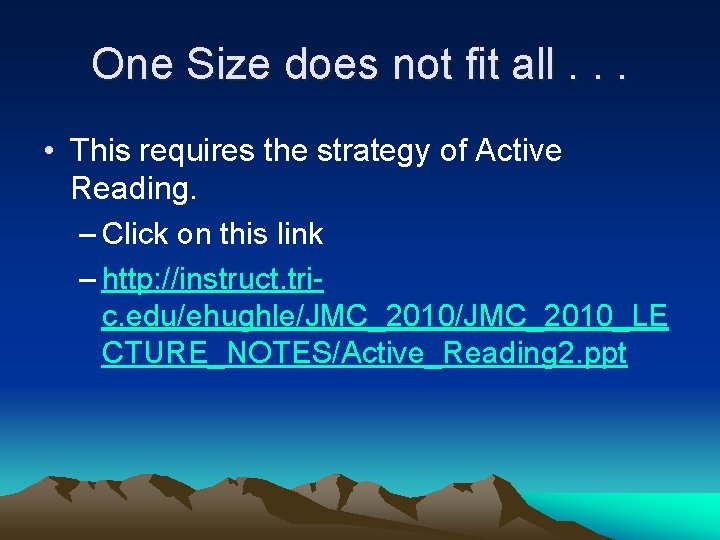 One Size does not fit all . . .

• This requires the strategy of Active Reading.

– Click on this link

– http://instruct.tri-c.edu/ehughle/JMC_2010/JMC_2010_LECTURE_NOTES/Active_Reading2.ppt